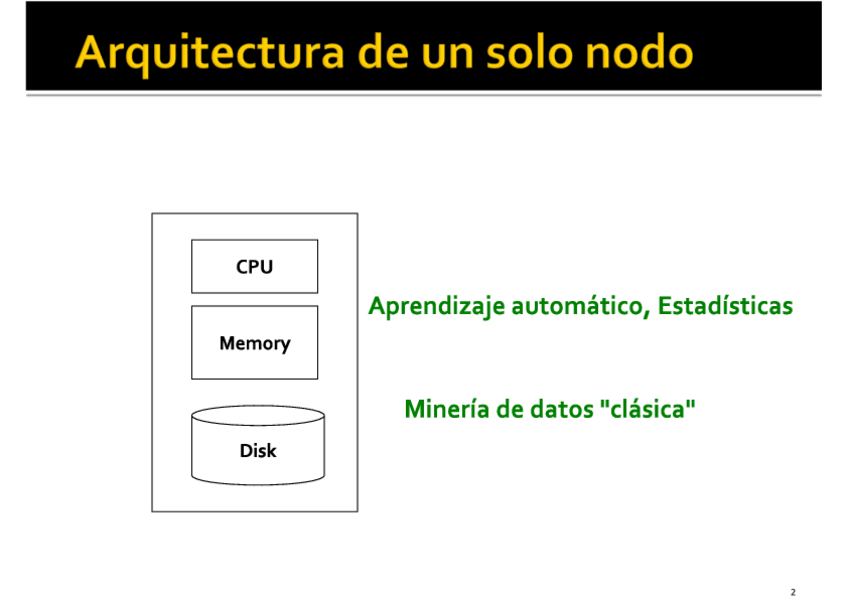 Arquitectura de un solo nodo

CPU

Memory

Disk

Aprendizaje automático, Estadísticas

Minería de datos "clásica"

2